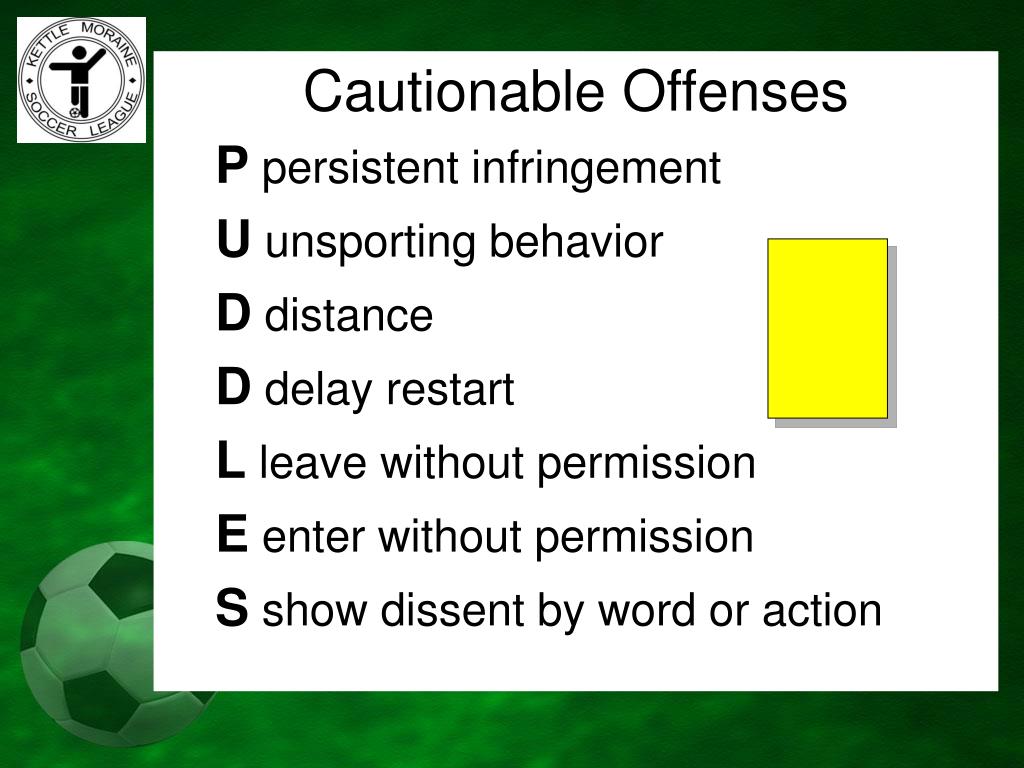 KETTLE MORAINE SOCCER LEAGUE

Cautionable Offenses

P persistent infringement

U unsporting behavior

D distance

D delay restart

L leave without permission

E enter without permission

S show dissent by word or action